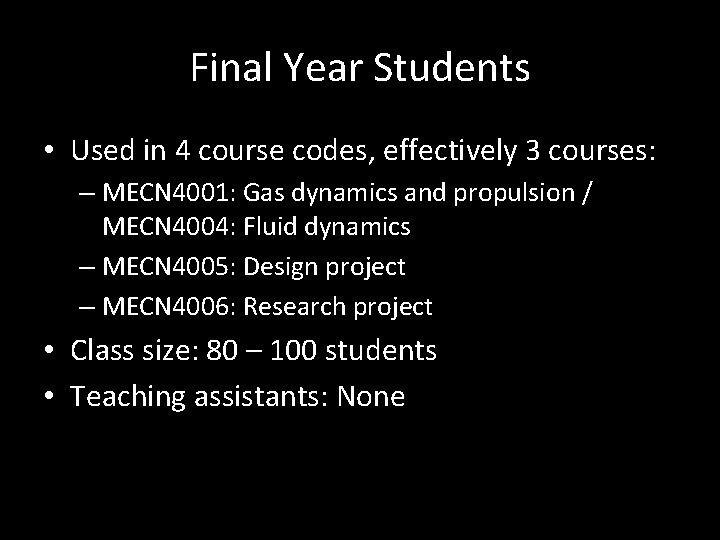 Final Year Students

• Used in 4 course codes, effectively 3 courses:
– MECN4001: Gas dynamics and propulsion / MECN4004: Fluid dynamics
– MECN4005: Design project
– MECN4006: Research project
• Class size: 80 – 100 students
• Teaching assistants: None